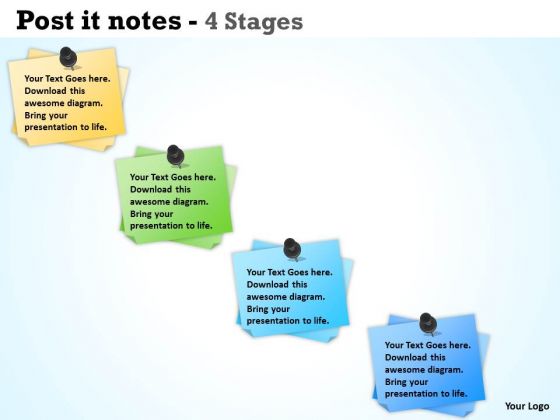 Post it notes - 4 Stages

Your Text Goes here. Download this awesome diagram. Bring your presentation to life.

Your Text Goes here. Download this awesome diagram. Bring your presentation to life.

Your Text Goes here. Download this awesome diagram. Bring your presentation to life.

Your Text Goes here. Download this awesome diagram. Bring your presentation to life.

Your Logo